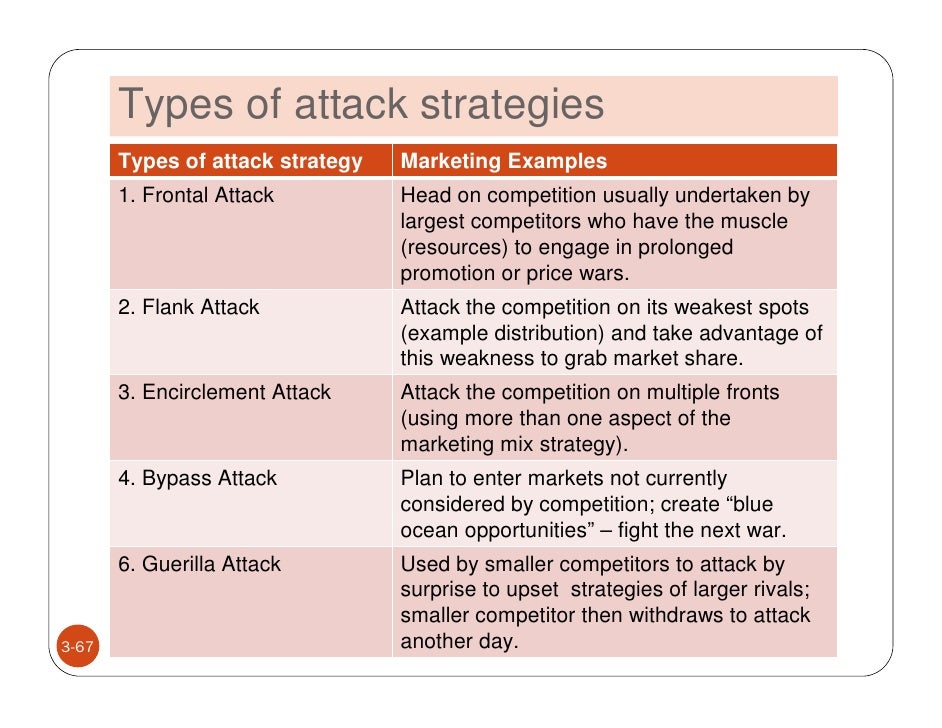 Types of attack strategies

| Types of attack strategy | Marketing Examples |
|---|---|
| 1. Frontal Attack | Head on competition usually undertaken by largest competitors who have the muscle (resources) to engage in prolonged promotion or price wars. |
| 2. Flank Attack | Attack the competition on its weakest spots (example distribution) and take advantage of this weakness to grab market share. |
| 3. Encirclement Attack | Attack the competition on multiple fronts (using more than one aspect of the marketing mix strategy). |
| 4. Bypass Attack | Plan to enter markets not currently considered by competition; create “blue ocean opportunities” – fight the next war. |
| 6. Guerilla Attack | Used by smaller competitors to attack by surprise to upset strategies of larger rivals; smaller competitor then withdraws to attack another day. |

3-67